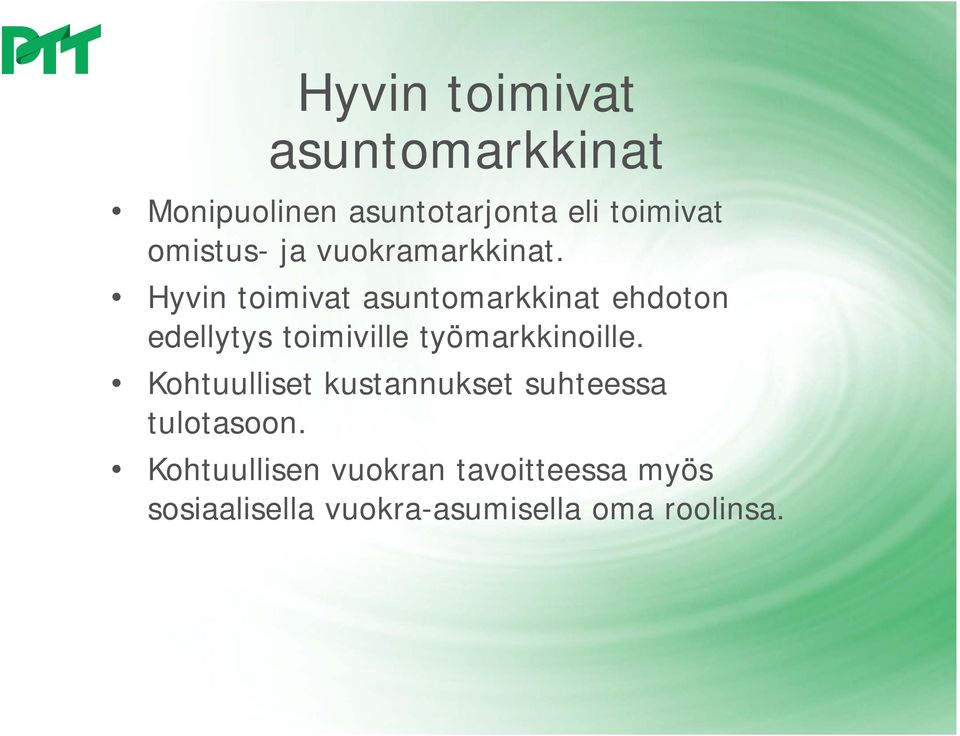 PTT

Hyvin toimivat asuntomarkkinat

• Monipuolinen asuntotarjonta eli toimivat omistus- ja vuokramarkkinat.
• Hyvin toimivat asuntomarkkinat ehdoton edellytys toimiville työmarkkinoille.
• Kohtuulliset kustannukset suhteessa tulotasoon.
• Kohtuullisen vuokran tavoitteessa myös sosiaalisella vuokra-asumisella oma roolinsa.